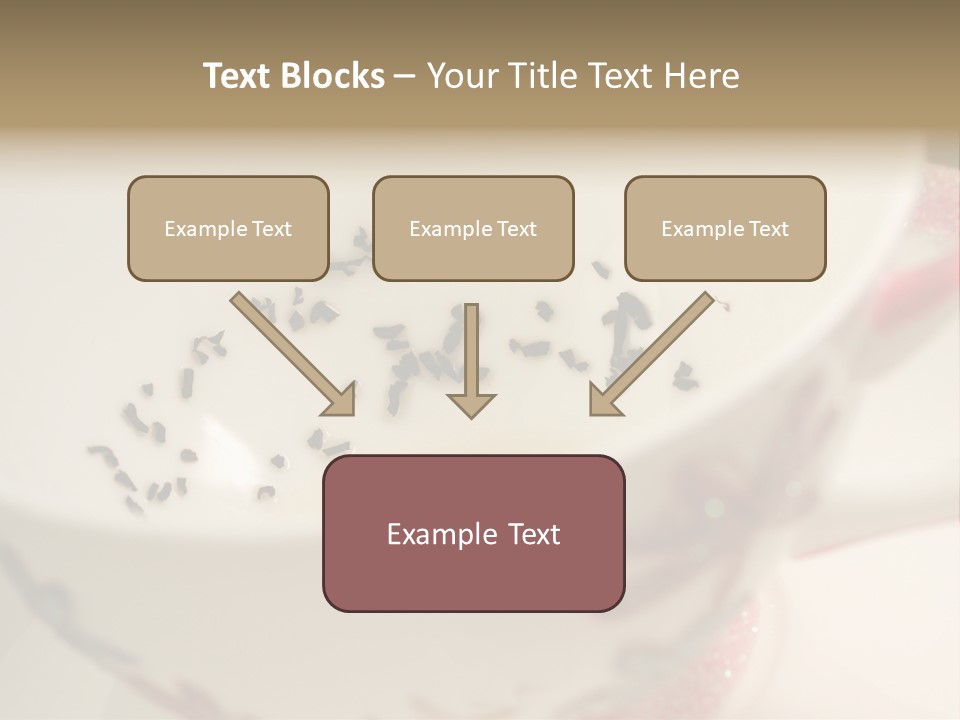 Text Blocks – Your Title Text Here

Example Text

Example Text

Example Text

Example Text